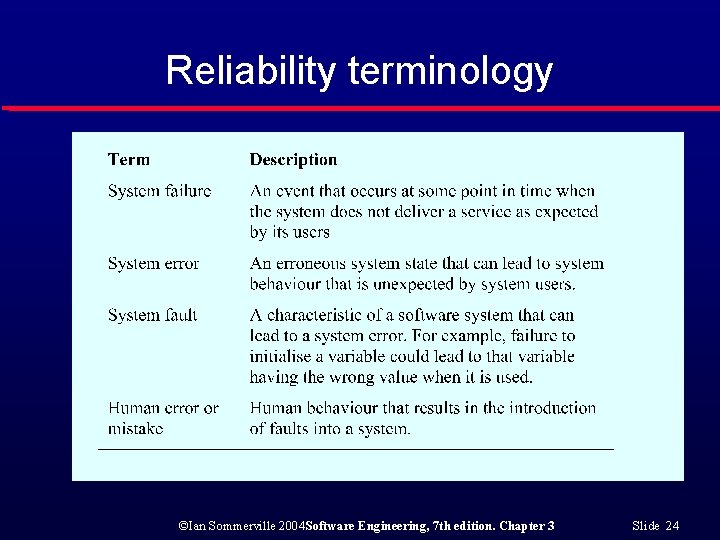 Reliability terminology

| Term | Description |
|---|---|
| System failure | An event that occurs at some point in time when the system does not deliver a service as expected by its users |
| System error | An erroneous system state that can lead to system behaviour that is unexpected by system users. |
| System fault | A characteristic of a software system that can lead to a system error. For example, failure to initialise a variable could lead to that variable having the wrong value when it is used. |
| Human error or mistake | Human behaviour that results in the introduction of faults into a system. |

©Ian Sommerville 2004Software Engineering, 7th edition. Chapter 3 Slide 24